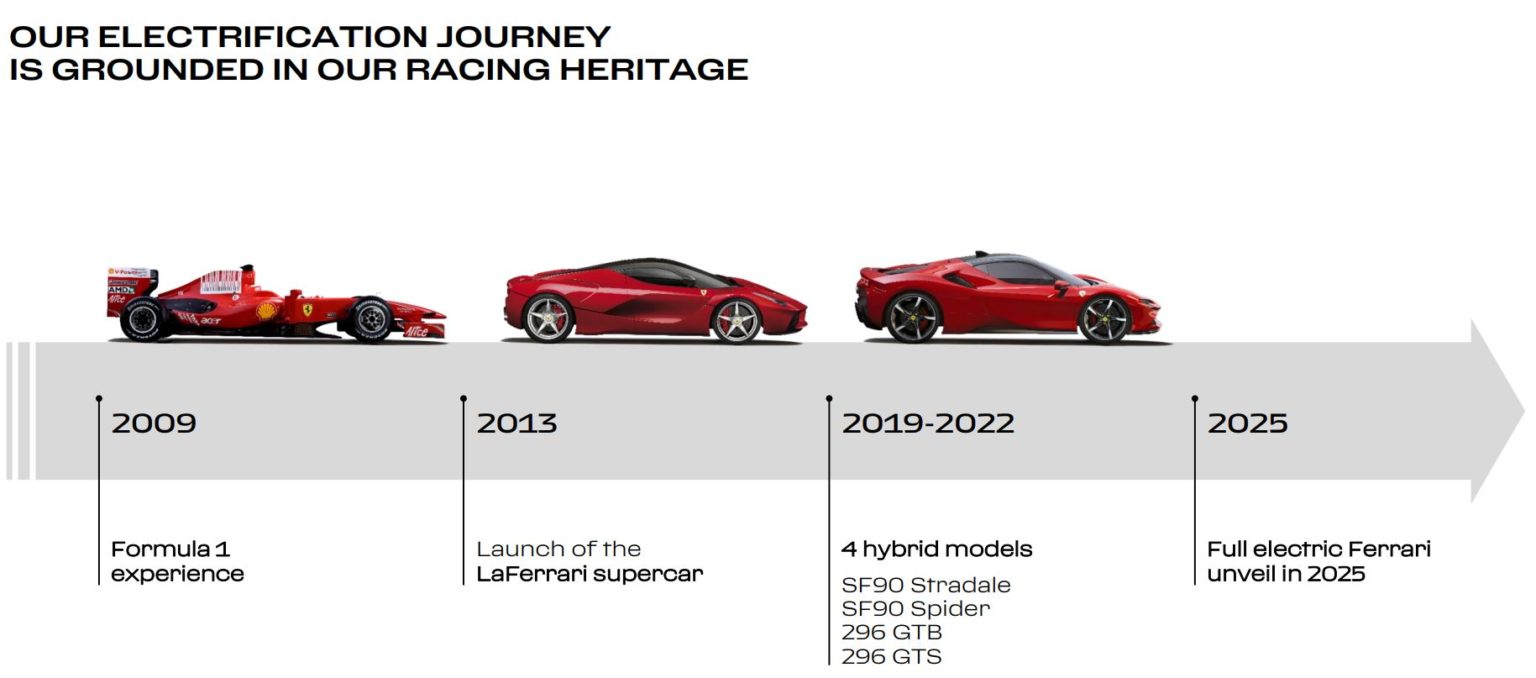 OUR ELECTRIFICATION JOURNEY
IS GROUNDED IN OUR RACING HERITAGE

2009

Formula 1 experience

2013

Launch of the LaFerrari supercar

2019-2022

4 hybrid models

SF90 Stradale
SF90 Spider
296 GTB
296 GTS

2025

Full electric Ferrari unveil in 2025